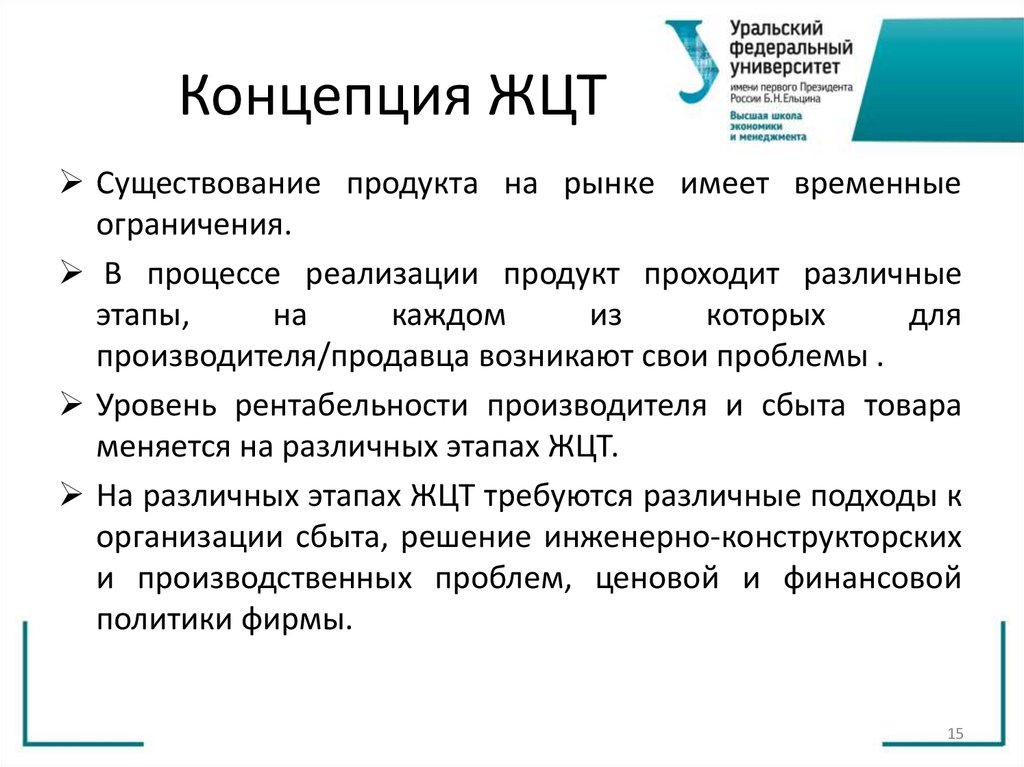 Концепция ЖЦТ

Уральский федеральный университет имени первого Президента России Б.Н.Ельцина
Высшая школа экономики и менеджмента

➢ Существование продукта на рынке имеет временные ограничения.

➢ В процессе реализации продукт проходит различные этапы, на каждом из которых для производителя/продавца возникают свои проблемы .

➢ Уровень рентабельности производителя и сбыта товара меняется на различных этапах ЖЦТ.

➢ На различных этапах ЖЦТ требуются различные подходы к организации сбыта, решение инженерно-конструкторских и производственных проблем, ценовой и финансовой политики фирмы.

15